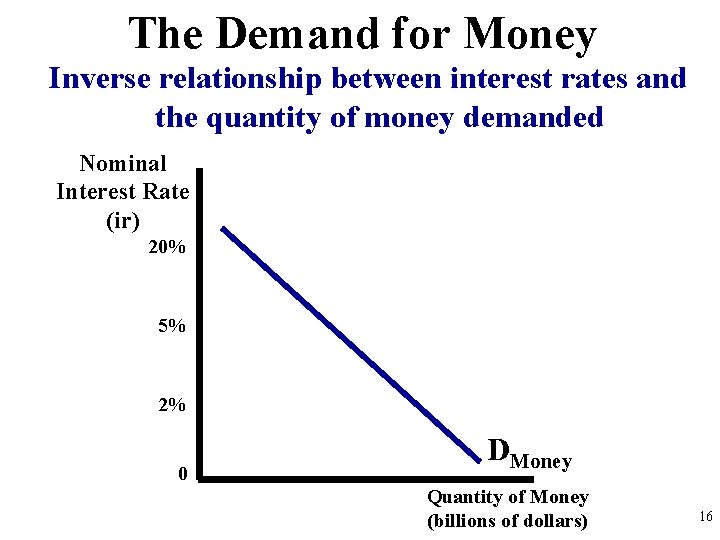 The Demand for Money

Inverse relationship between interest rates and the quantity of money demanded

Nominal Interest Rate (ir)

20%

5%

2%

0

$D_{Money}$

Quantity of Money (billions of dollars)

16